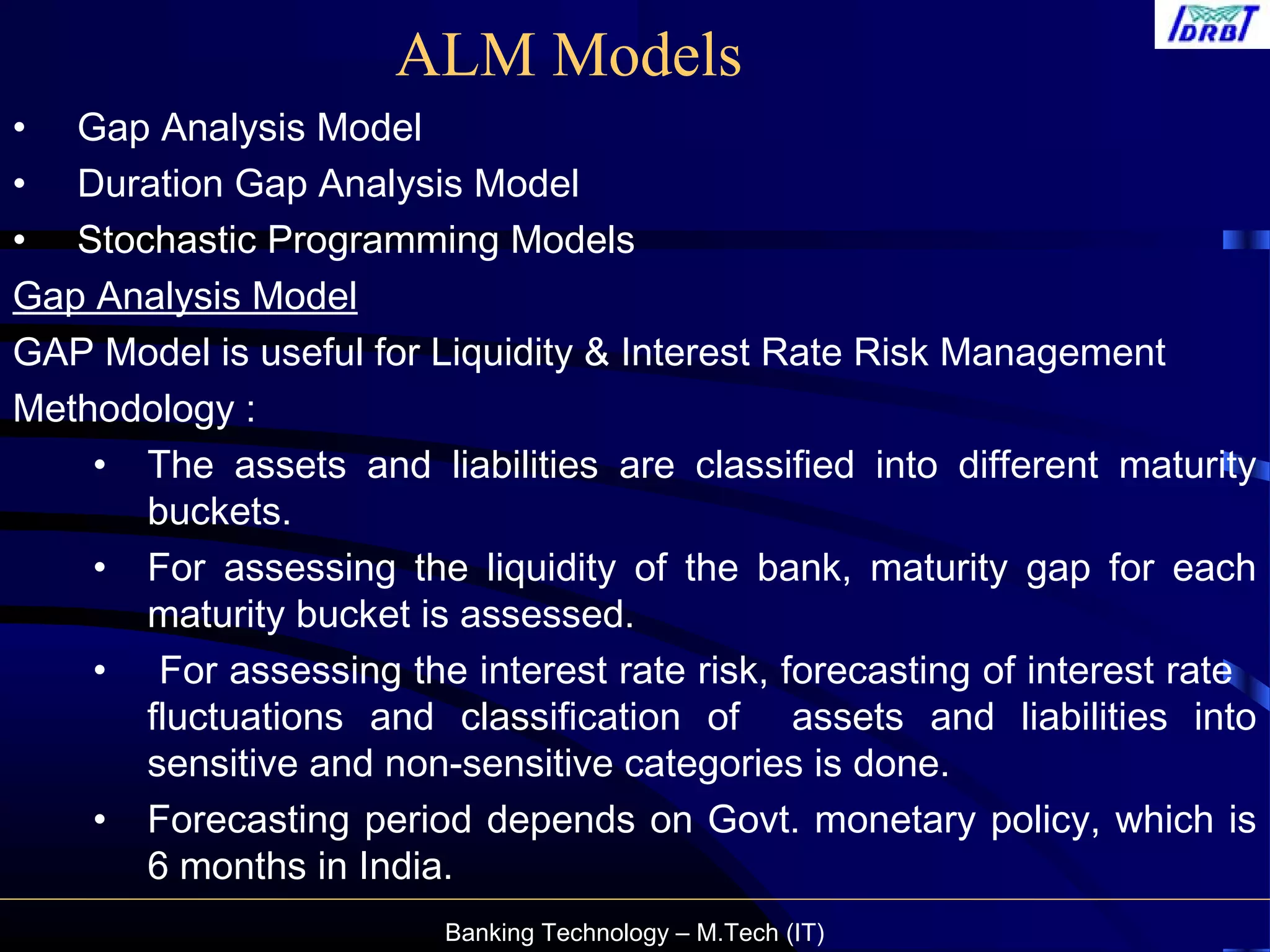 IDRBT

ALM Models

• Gap Analysis Model
• Duration Gap Analysis Model
• Stochastic Programming Models

Gap Analysis Model

GAP Model is useful for Liquidity & Interest Rate Risk Management

Methodology :

• The assets and liabilities are classified into different maturity buckets.
• For assessing the liquidity of the bank, maturity gap for each maturity bucket is assessed.
• For assessing the interest rate risk, forecasting of interest rate fluctuations and classification of assets and liabilities into sensitive and non-sensitive categories is done.
• Forecasting period depends on Govt. monetary policy, which is 6 months in India.

Banking Technology – M.Tech (IT)